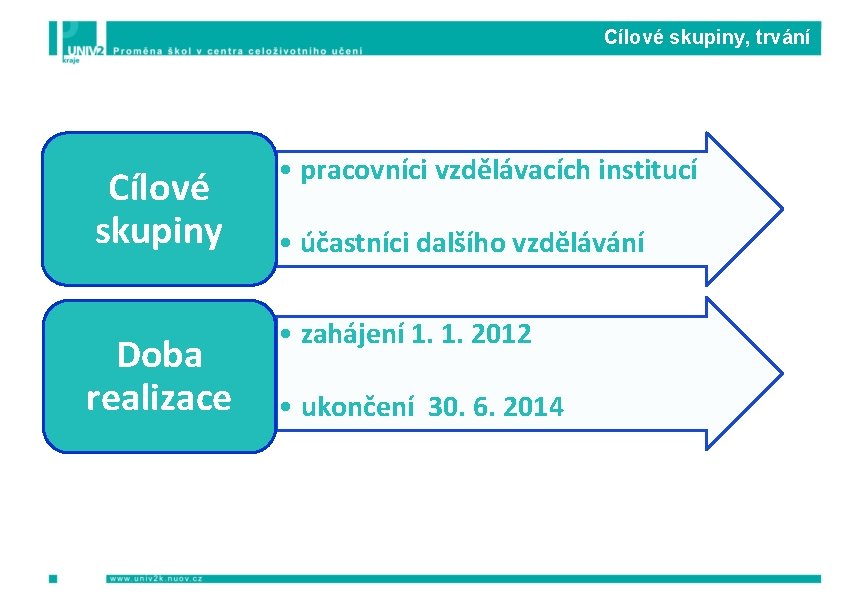 UNIV2 kraje Proměna škol v centra celoživotního učení

Cílové skupiny, trvání

Cílové skupiny

• pracovníci vzdělávacích institucí

• účastníci dalšího vzdělávání

Doba realizace

• zahájení 1. 1. 2012

• ukončení 30. 6. 2014

www.univ2k.nuov.cz